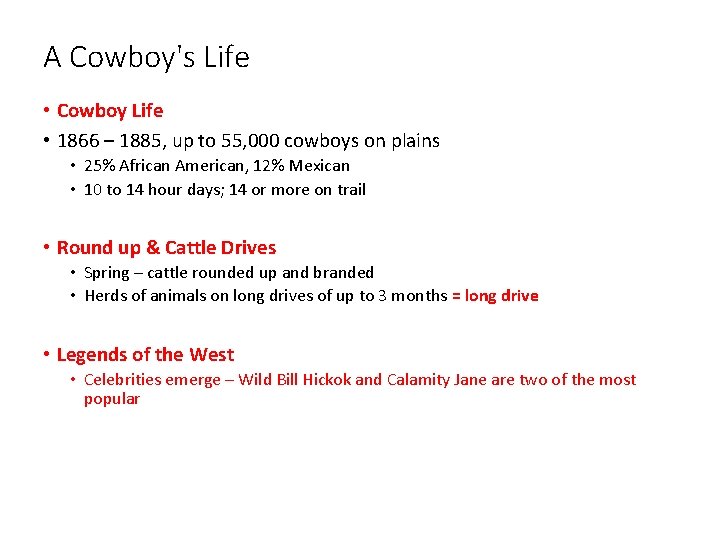 A Cowboy's Life

• Cowboy Life
• 1866 – 1885, up to 55,000 cowboys on plains
  • 25% African American, 12% Mexican
  • 10 to 14 hour days; 14 or more on trail

• Round up & Cattle Drives
  • Spring – cattle rounded up and branded
  • Herds of animals on long drives of up to 3 months = long drive

• Legends of the West
  • Celebrities emerge – Wild Bill Hickok and Calamity Jane are two of the most popular